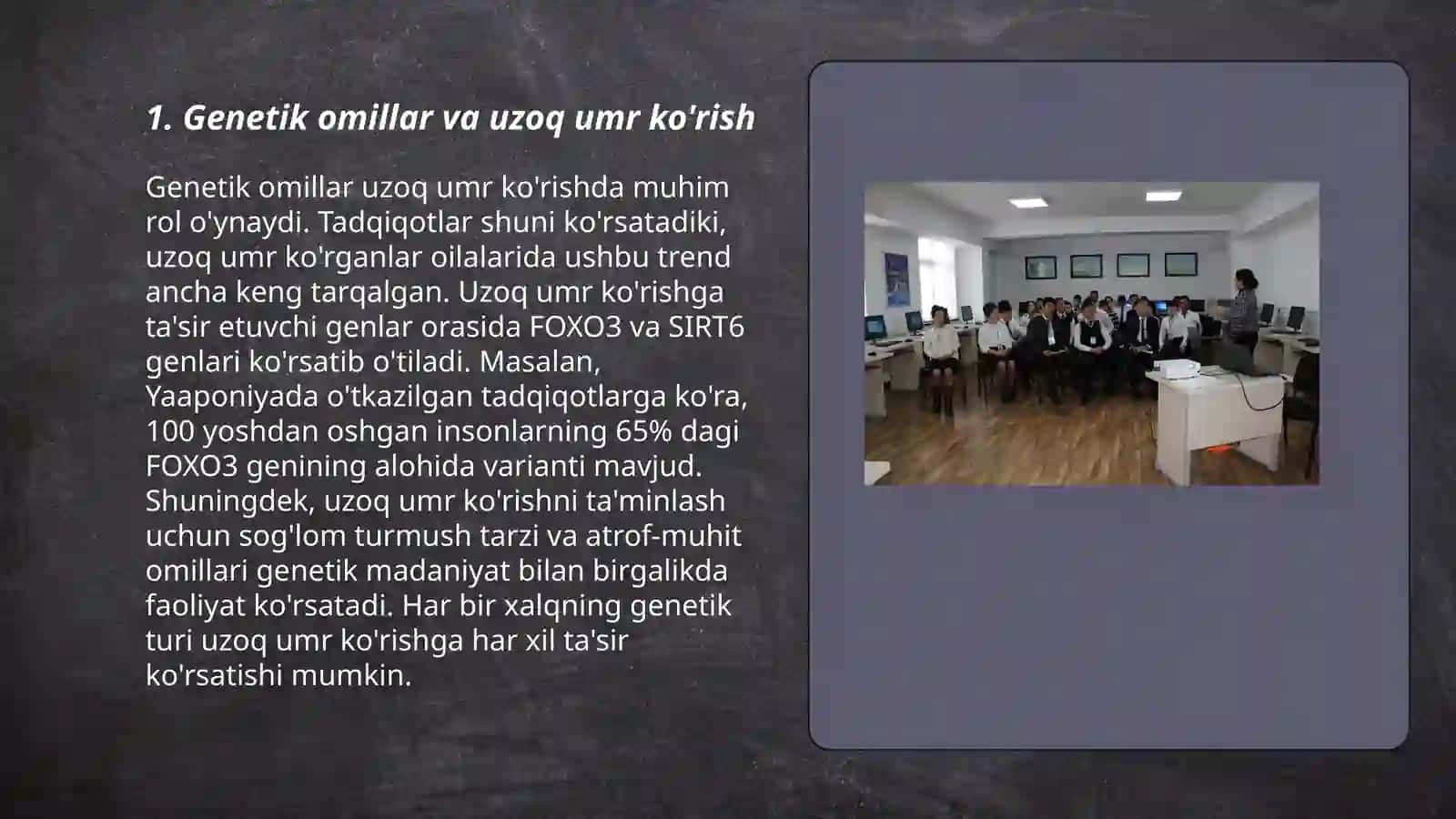 1. Genetik omillar va uzoq umr ko'rish

Genetik omillar uzoq umr ko'rishda muhim rol o'ynaydi. Tadqiqotlar shuni ko'rsatadiki, uzoq umr ko'rganlar oilalarida ushbu trend ancha keng tarqalgan. Uzoq umr ko'rishga ta'sir etuvchi genlar orasida FOXO3 va SIRT6 genlari ko'rsatib o'tiladi. Masalan, Yaaponiyada o'tkazilgan tadqiqotlarga ko'ra, 100 yoshdan oshgan insonlarning 65% dagi FOXO3 genining alohida varianti mavjud. Shuningdek, uzoq umr ko'rishni ta'minlash uchun sog'lom turmush tarzi va atrof-muhit omillari genetik madaniyat bilan birgalikda faoliyat ko'rsatadi. Har bir xalqning genetik turi uzoq umr ko'rishga har xil ta'sir ko'rsatishi mumkin.